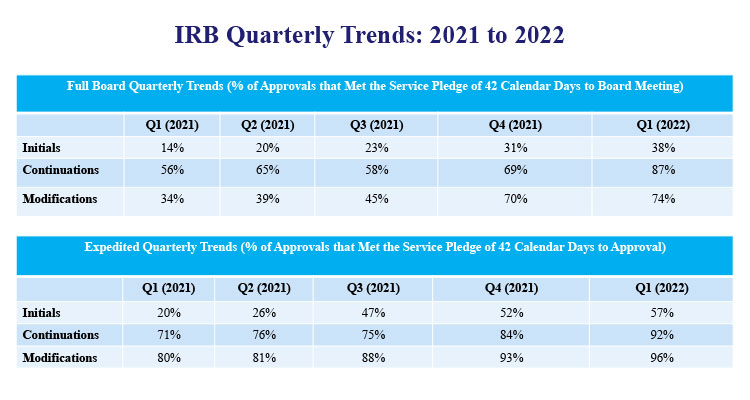 IRB Quarterly Trends: 2021 to 2022

Full Board Quarterly Trends (% of Approvals that Met the Service Pledge of 42 Calendar Days to Board Meeting)

| | Q1 (2021) | Q2 (2021) | Q3 (2021) | Q4 (2021) | Q1 (2022) |
|---|---|---|---|---|---|
| Initials | 14% | 20% | 23% | 31% | 38% |
| Continuations | 56% | 65% | 58% | 69% | 87% |
| Modifications | 34% | 39% | 45% | 70% | 74% |

Expedited Quarterly Trends (% of Approvals that Met the Service Pledge of 42 Calendar Days to Approval)

| | Q1 (2021) | Q2 (2021) | Q3 (2021) | Q4 (2021) | Q1 (2022) |
|---|---|---|---|---|---|
| Initials | 20% | 26% | 47% | 52% | 57% |
| Continuations | 71% | 76% | 75% | 84% | 92% |
| Modifications | 80% | 81% | 88% | 93% | 96% |